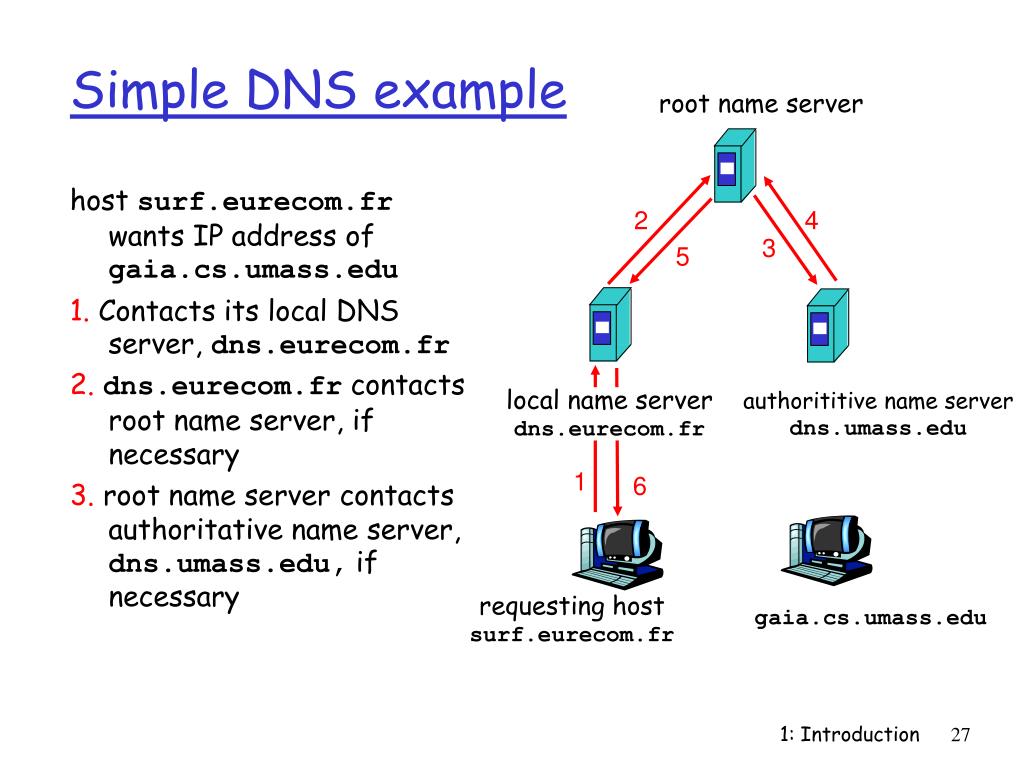 Simple DNS example

host surf.eurecom.fr wants IP address of gaia.cs.umass.edu

1. Contacts its local DNS server, dns.eurecom.fr

2. dns.eurecom.fr contacts root name server, if necessary

3. root name server contacts authoritative name server, dns.umass.edu, if necessary

root name server

2

5

4

3

local name server
dns.eurecom.fr

authorititive name server
dns.umass.edu

1

6

requesting host
surf.eurecom.fr

gaia.cs.umass.edu

1: Introduction 27